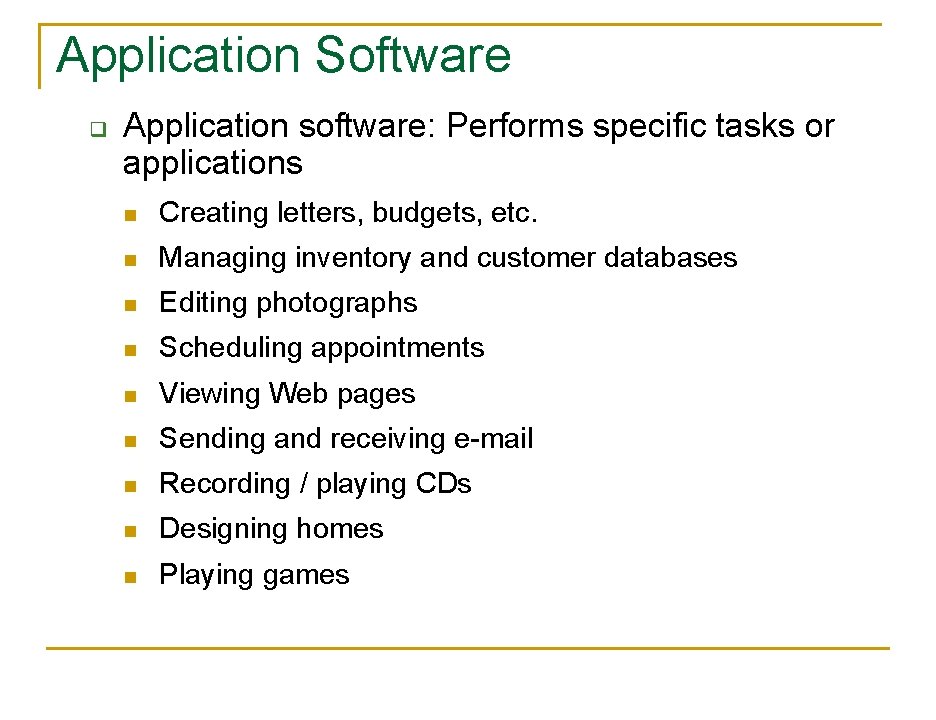 Application Software

Application software: Performs specific tasks or applications

Creating letters, budgets, etc.

Managing inventory and customer databases

Editing photographs

Scheduling appointments

Viewing Web pages

Sending and receiving e-mail

Recording / playing CDs

Designing homes

Playing games